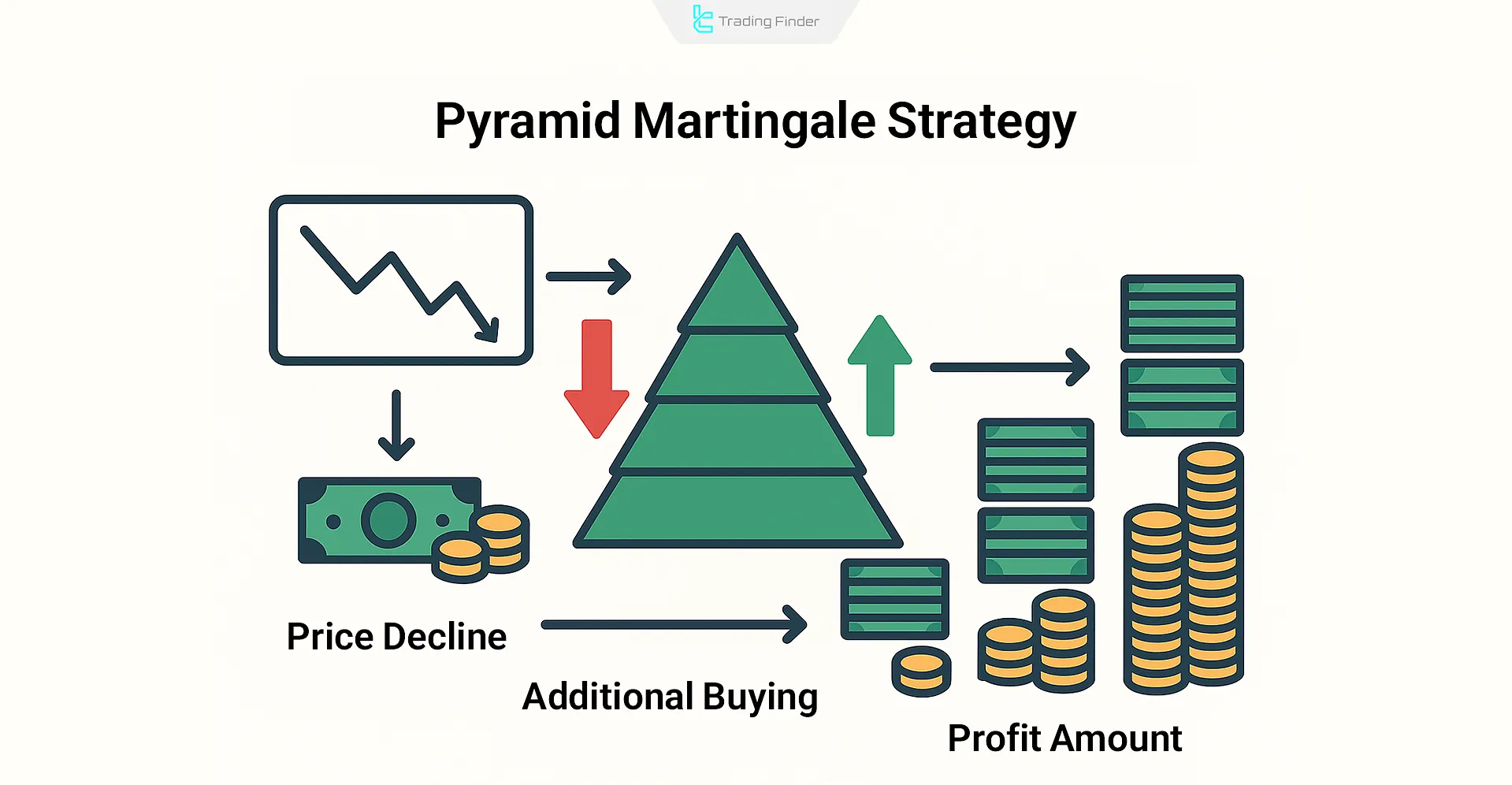 Trading Finder

Pyramid Martingale Strategy

Price Decline

Additional Buying

Profit Amount